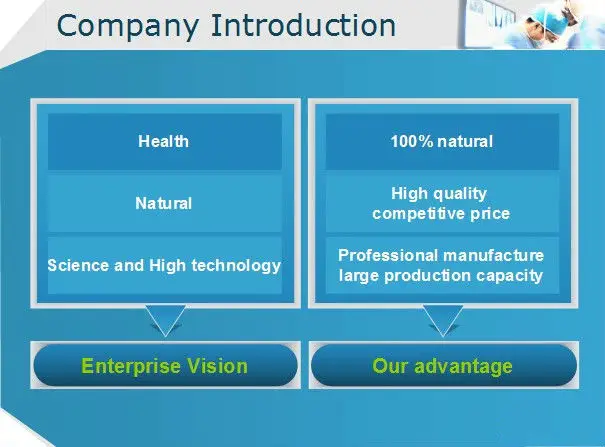 Company Introduction

Health

Natural

Science and High technology

Enterprise Vision

100% natural

High quality
competitive price

Professional manufacture
large production capacity

Our advantage